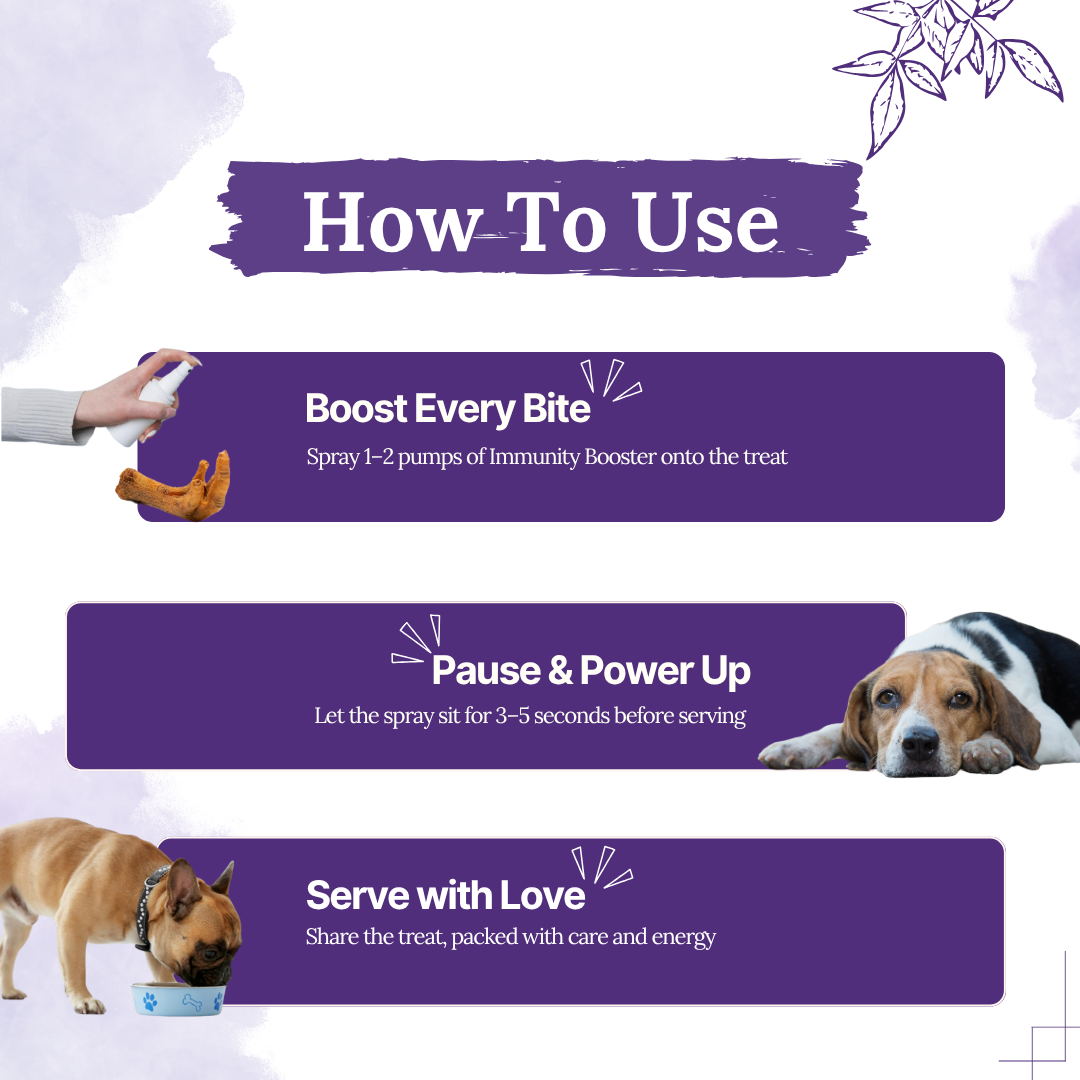 How To Use

Boost Every Bite
Spray 1–2 pumps of Immunity Booster onto the treat

Pause & Power Up
Let the spray sit for 3–5 seconds before serving

Serve with Love
Share the treat, packed with care and energy